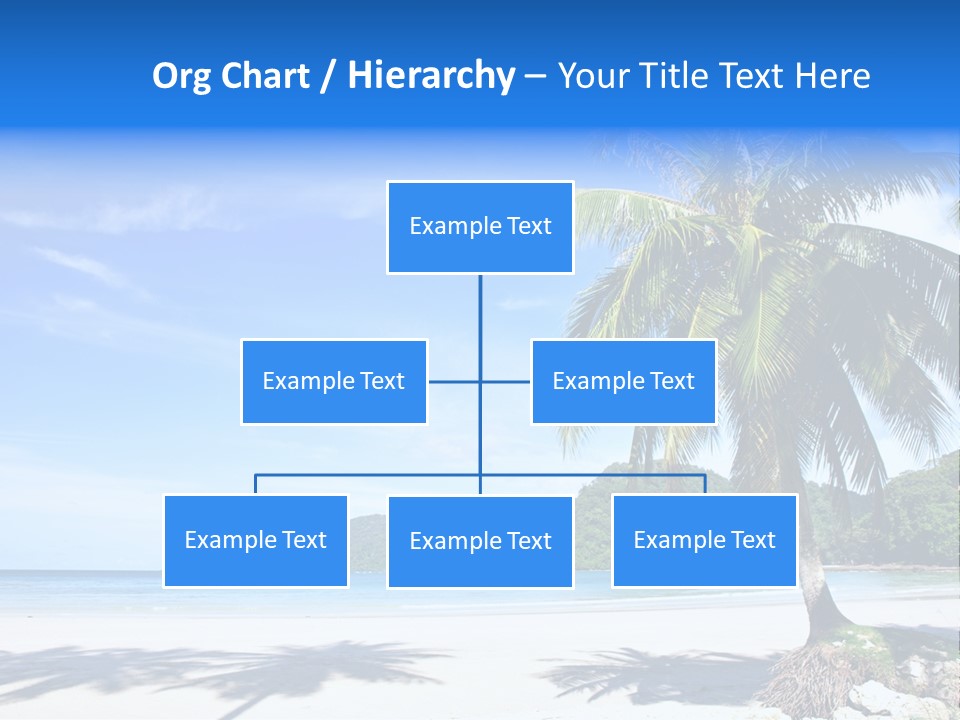 Org Chart / Hierarchy – Your Title Text Here

Example Text

Example Text

Example Text

Example Text

Example Text

Example Text